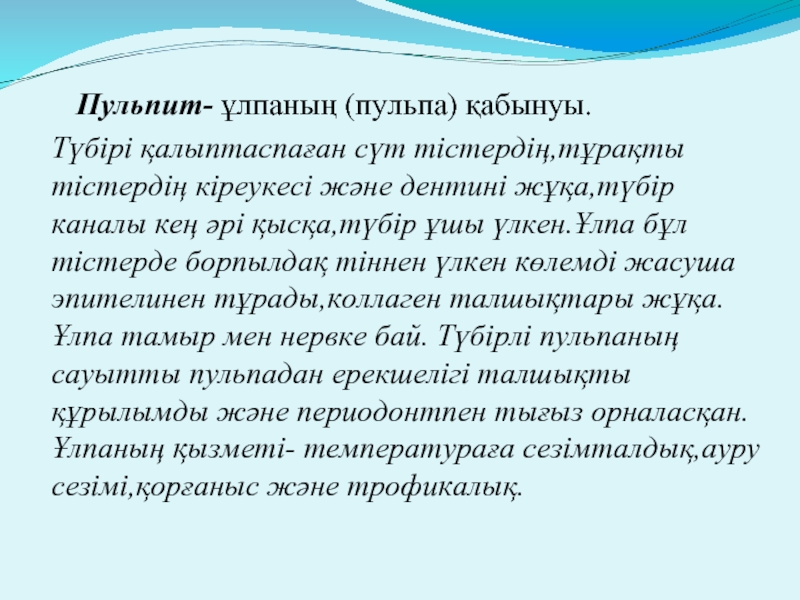 Пульпит- ұлпаның (пульпа) қабынуы.

Түбірі қалыптаспаған сүт тістердің,тұрақты тістердің кіреукесі және дентині жұқа,түбір каналы кең әрі қысқа,түбір ұшы үлкен.Ұлпа бұл тістерде борпылдақ тіннен үлкен көлемді жасуша эпителинен тұрады,коллаген талшықтары жұқа. Ұлпа тамыр мен нервке бай. Түбірлі пульпаның сауытты пульпадан ерекшелігі талшықты құрылымды және периодонтпен тығыз орналасқан. Ұлпаның қызметі- температураға сезімталдық,ауру сезімі,қорғаныс және трофикалық.